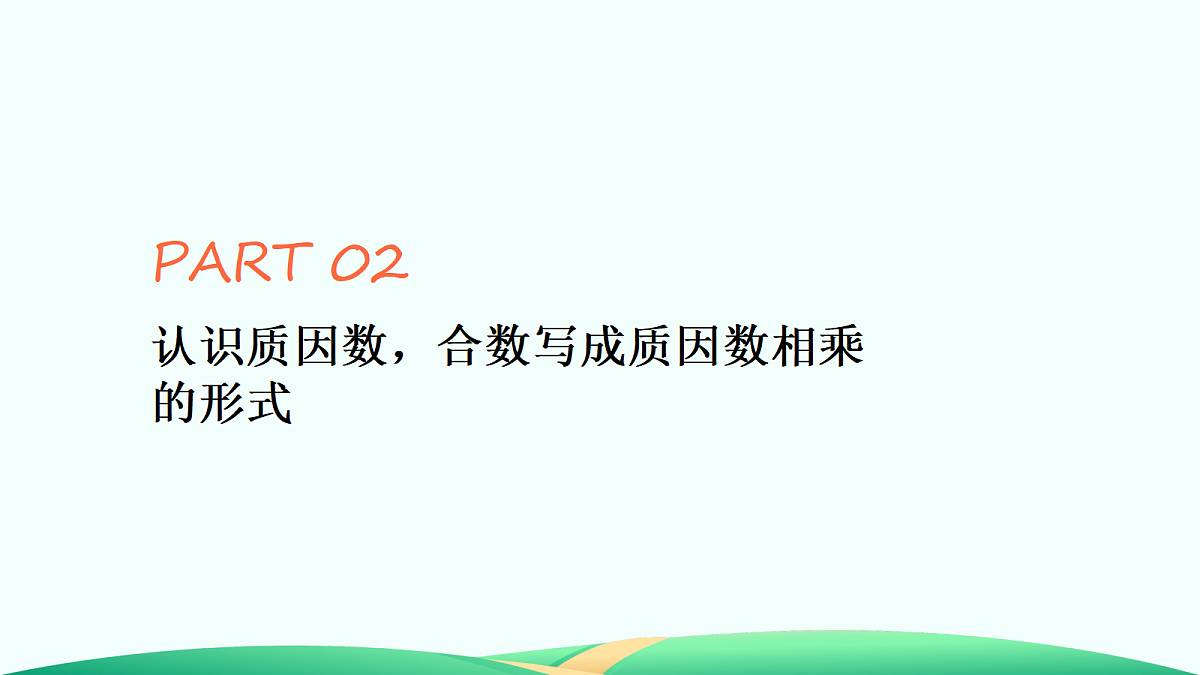 PART 02

认识质因数，合数写成质因数相乘的形式